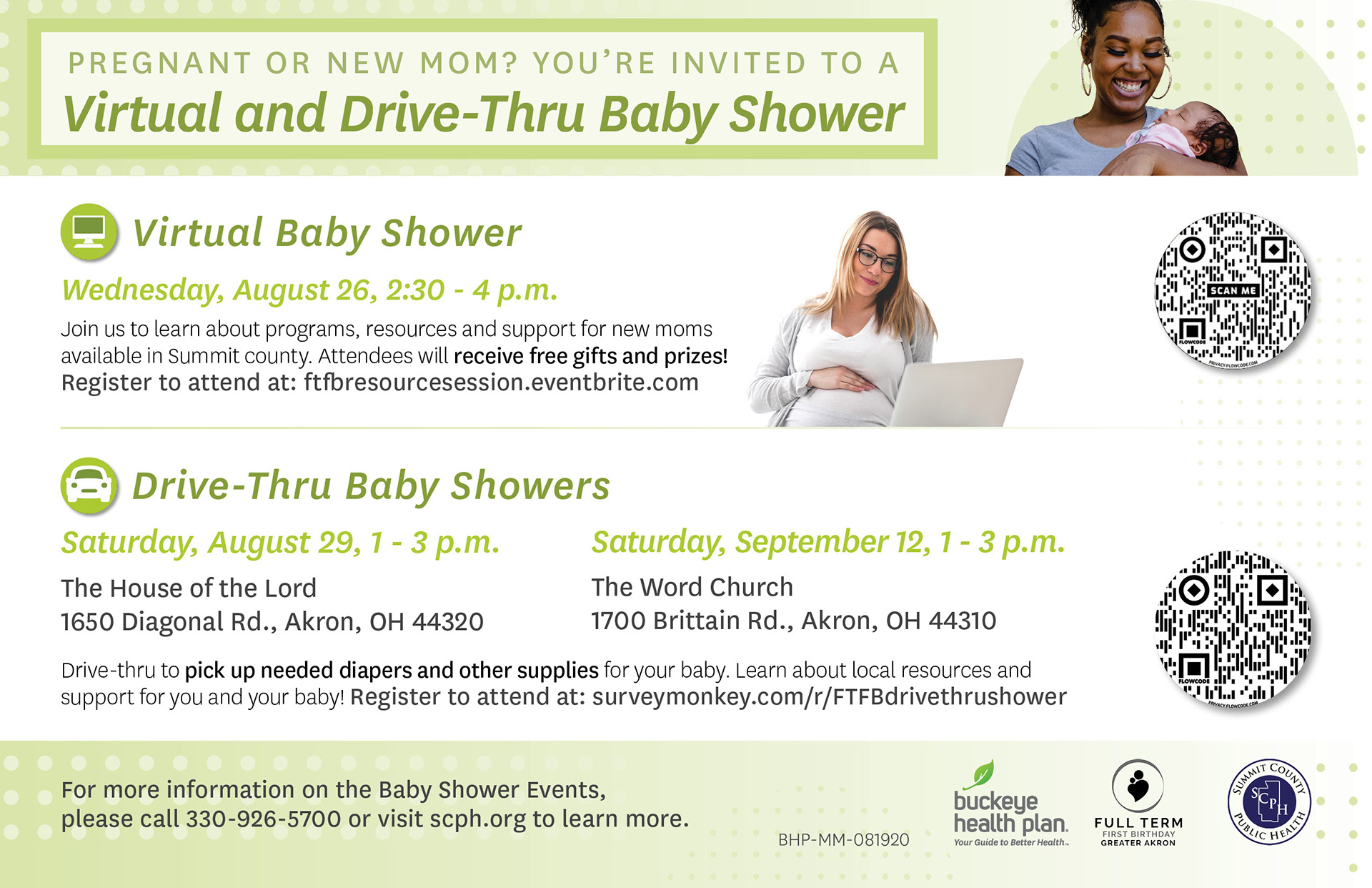 PREGNANT OR NEW MOM? YOU'RE INVITED TO A
Virtual and Drive-Thru Baby Shower

Virtual Baby Shower

Wednesday, August 26, 2:30 - 4 p.m.

Join us to learn about programs, resources and support for new moms available in Summit county. Attendees will receive free gifts and prizes! Register to attend at: ftfbresourcesession.eventbrite.com

SCAN ME
FLOWCODE
PRIVACY.FLOWCODE.COM

Drive-Thru Baby Showers

Saturday, August 29, 1 - 3 p.m.

The House of the Lord
1650 Diagonal Rd., Akron, OH 44320

Saturday, September 12, 1 - 3 p.m.

The Word Church
1700 Brittain Rd., Akron, OH 44310

Drive-thru to pick up needed diapers and other supplies for your baby. Learn about local resources and support for you and your baby! Register to attend at: surveymonkey.com/r/FTFBdrivethrushower

FLOWCODE
PRIVACY.FLOWCODE.COM

For more information on the Baby Shower Events, please call 330-926-5700 or visit scph.org to learn more.

BHP-MM-081920

buckeye health plan. Your Guide to Better Health

FULL TERM
FIRST BIRTHDAY
GREATER AKRON

SUMMIT COUNTY SCPH PUBLIC HEALTH